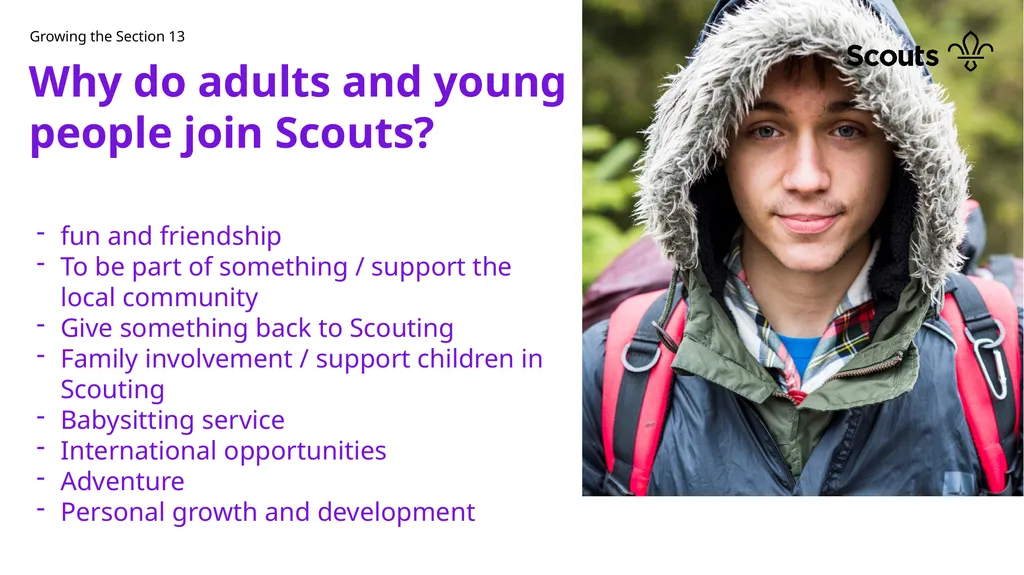 Growing the Section 13

Why do adults and young people join Scouts?

- fun and friendship
- To be part of something / support the local community
- Give something back to Scouting
- Family involvement / support children in Scouting
- Babysitting service
- International opportunities
- Adventure
- Personal growth and development

Scouts